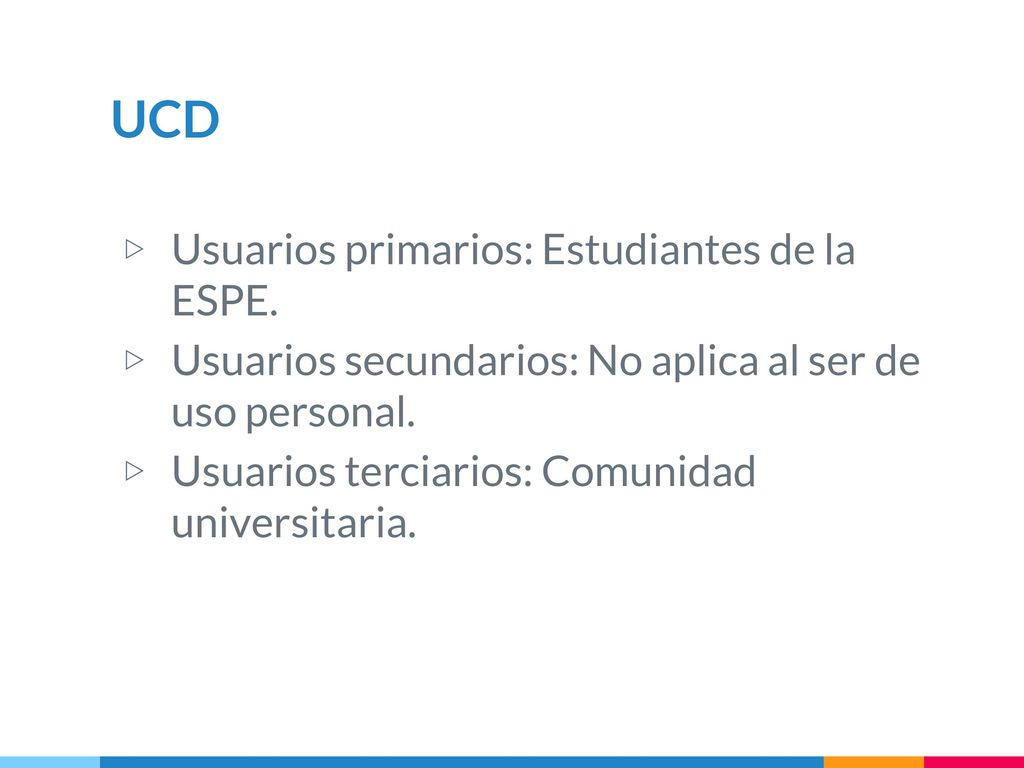 UCD

▷ Usuarios primarios: Estudiantes de la ESPE.
▷ Usuarios secundarios: No aplica al ser de uso personal.
▷ Usuarios terciarios: Comunidad universitaria.